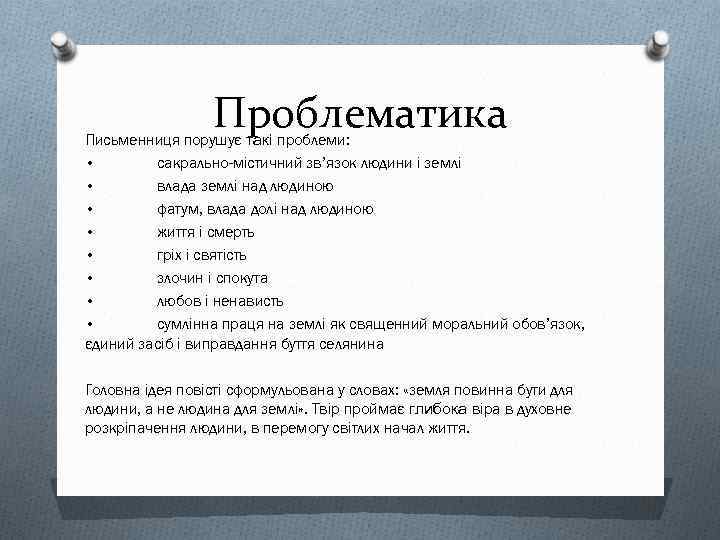 Проблематика

Письменниця порушує такі проблеми:

• сакрально-містичний зв’язок людини і землі
• влада землі над людиною
• фатум, влада долі над людиною
• життя і смерть
• гріх і святість
• злочин і спокута
• любов і ненависть
• сумлінна праця на землі як священний моральний обов’язок, єдиний засіб і виправдання буття селянина

Головна ідея повісті сформульована у словах: «земля повинна бути для людини, а не людина для землі». Твір проймає глибока віра в духовне розкріпачення людини, в перемогу світлих начал життя.